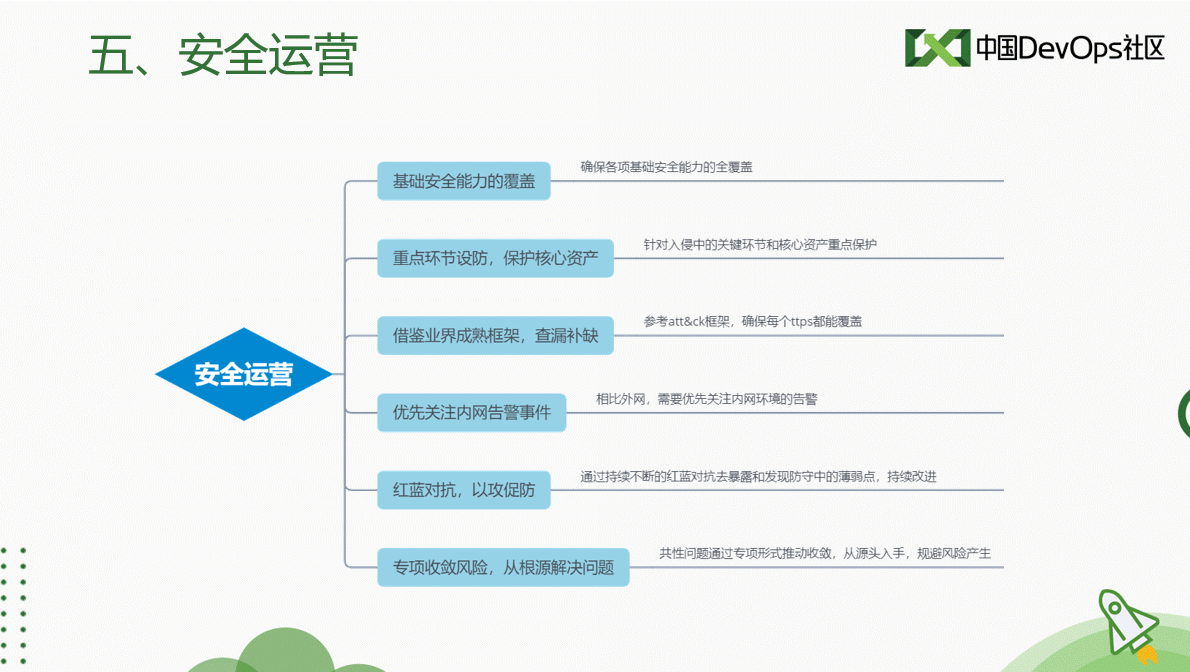 五、安全运营

中国DevOps社区

安全运营

基础安全能力的覆盖
确保各项基础安全能力的全覆盖

重点环节设防，保护核心资产
针对入侵中的关键环节和核心资产重点保护

借鉴业界成熟框架，查漏补缺
参考att&ck框架，确保每个ttps都能覆盖

优先关注内网告警事件
相比外网，需要优先关注内网环境的告警

红蓝对抗，以攻促防
通过持续不断的红蓝对抗去暴露和发现防守中的薄弱点，持续改进

专项收敛风险，从根源解决问题
共性问题通过专项形式推动收敛，从源头入手，规避风险产生